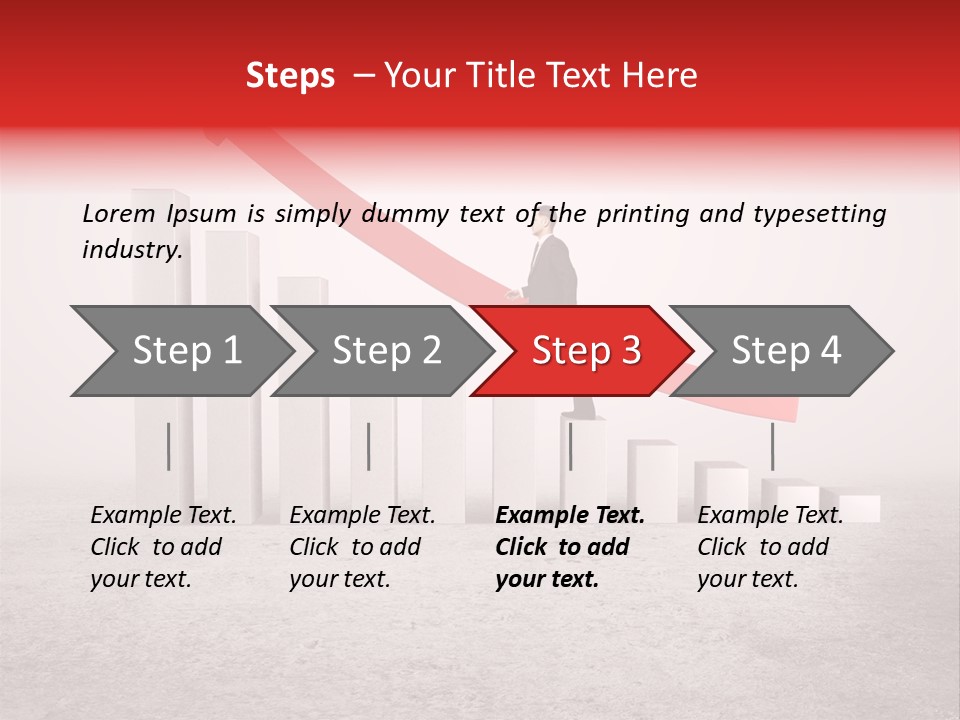 Steps – Your Title Text Here

Lorem Ipsum is simply dummy text of the printing and typesetting industry.

Step 1

Step 2

Step 3

Step 4

Example Text. Click to add your text.

Example Text. Click to add your text.

Example Text. Click to add your text.

Example Text. Click to add your text.